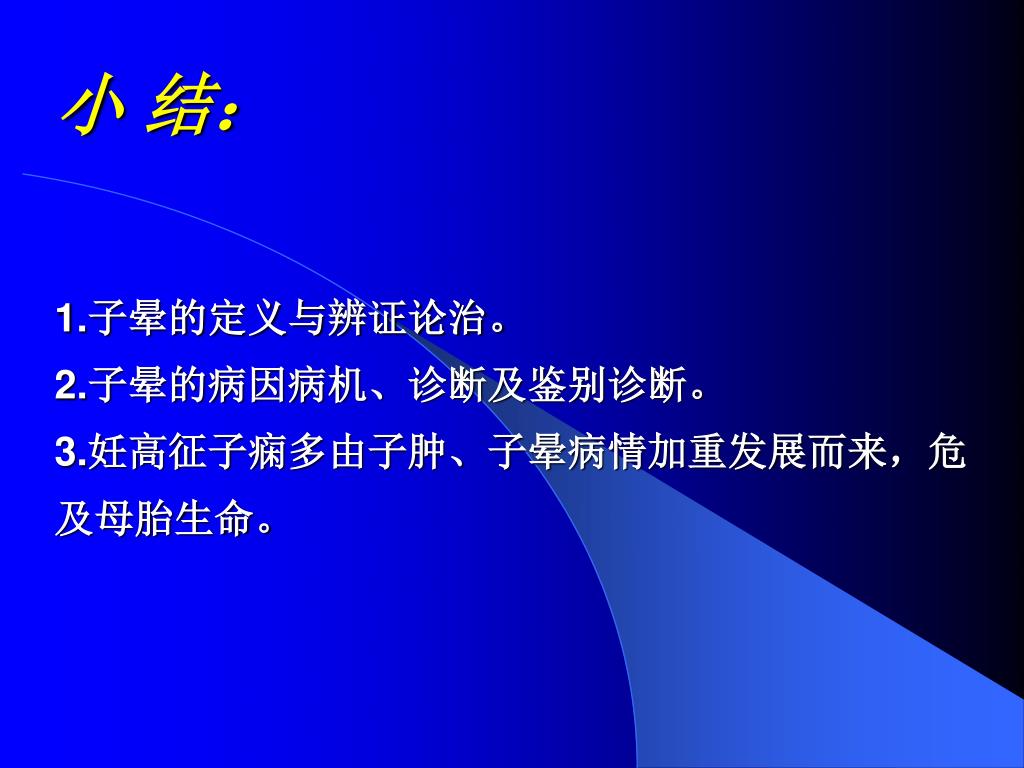 小 结:

1.子晕的定义与辨证论治。

2.子晕的病因病机、诊断及鉴别诊断。

3.妊高征子痫多由子肿、子晕病情加重发展而来，危及母胎生命。